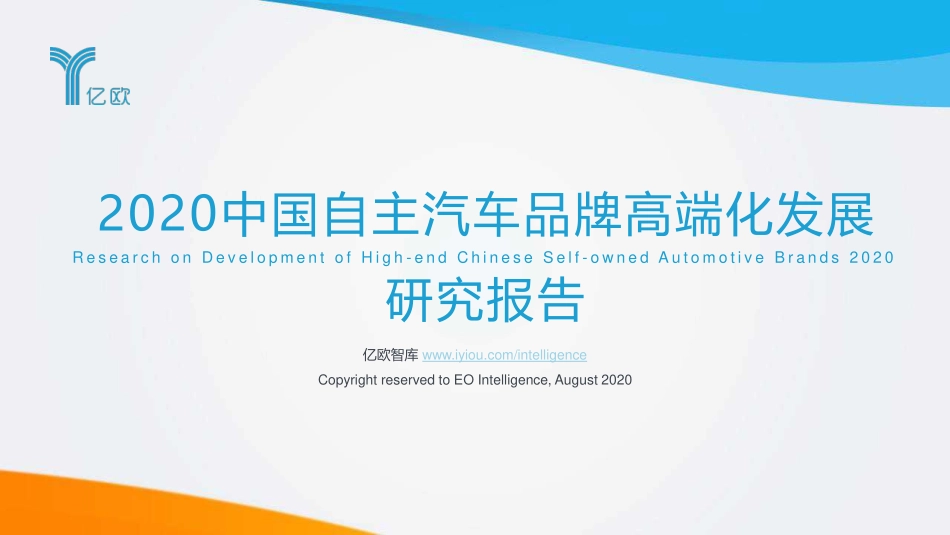 亿欧

2020中国自主汽车品牌高端化发展

Research on Development of High-end Chinese Self-owned Automotive Brands 2020

研究报告

亿欧智库 www.iyiou.com/intelligence

Copyright reserved to EO Intelligence, August 2020